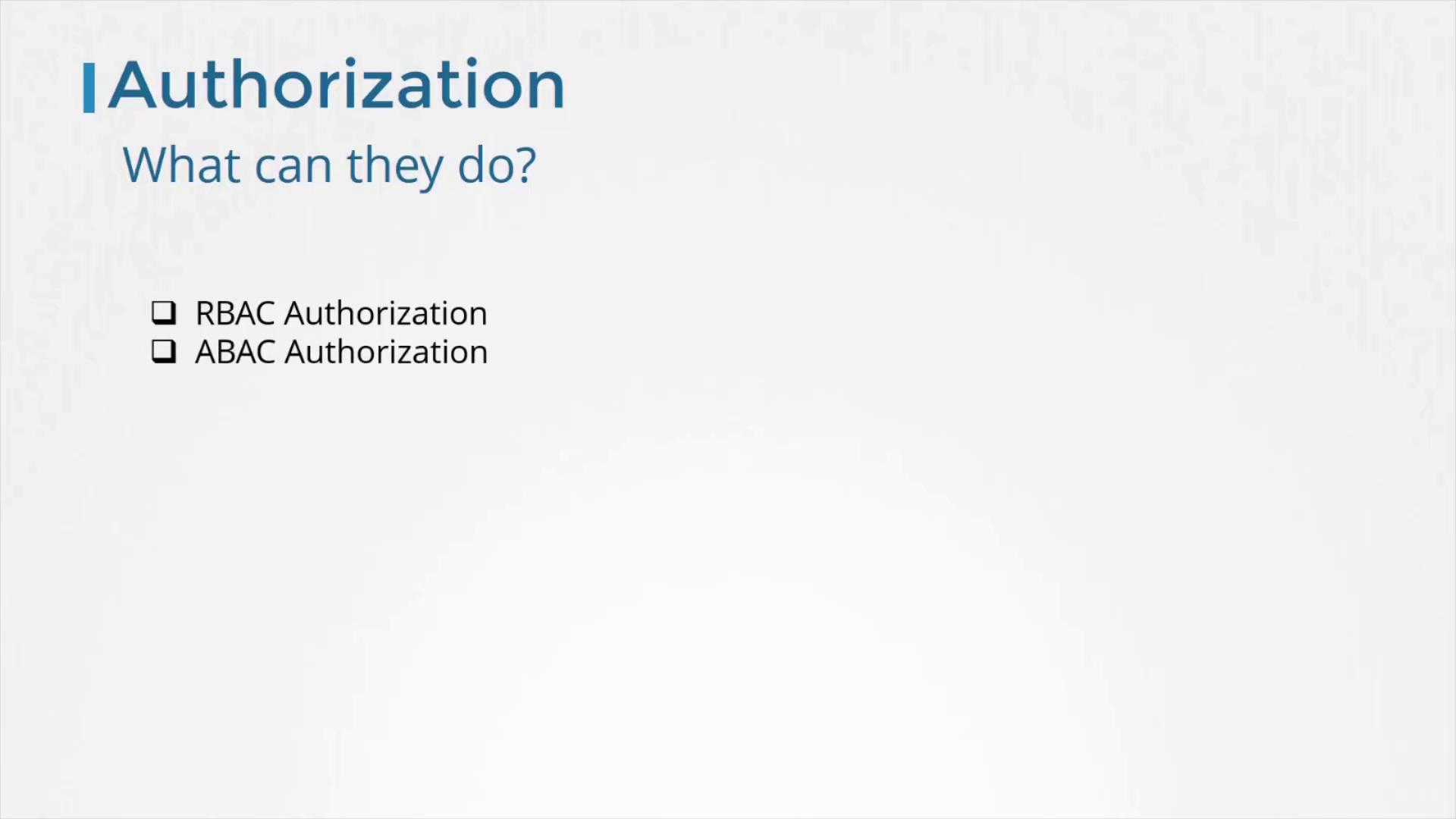 Authorization

What can they do?

❑ RBAC Authorization
❑ ABAC Authorization